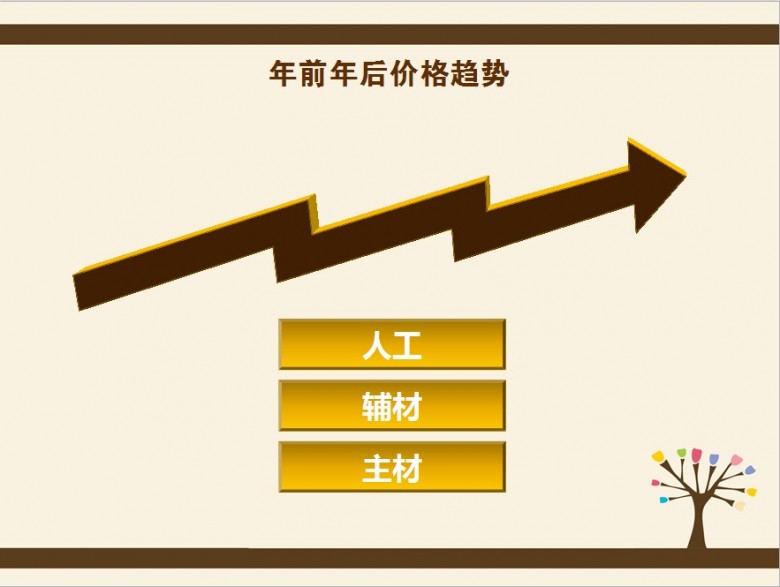 年前年后价格趋势

人工

辅材

主材